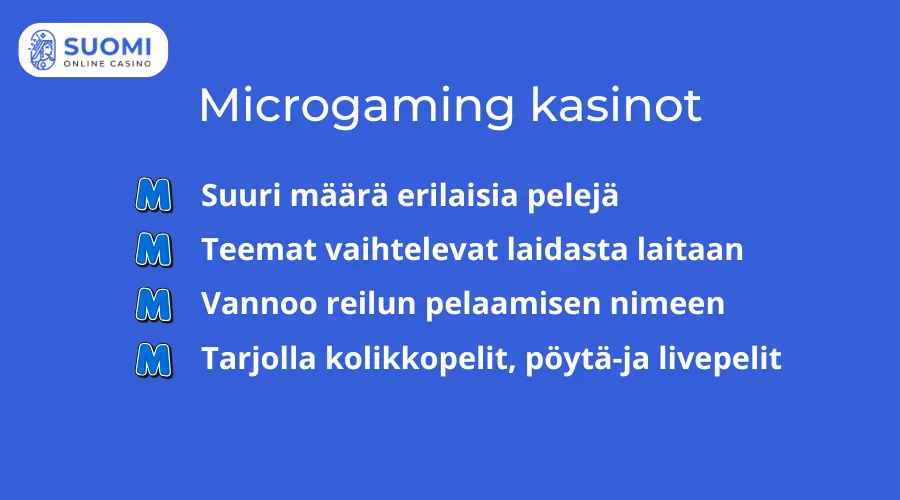 SUOMI
ONLINE CASINO

Microgaming kasinot

M Suuri määrä erilaisia pelejä

M Teemat vaihtelevat laidasta laitaan

M Vannoo reilun pelaamisen nimeen

M Tarjolla kolikkopelit, pöytä-ja livepelit